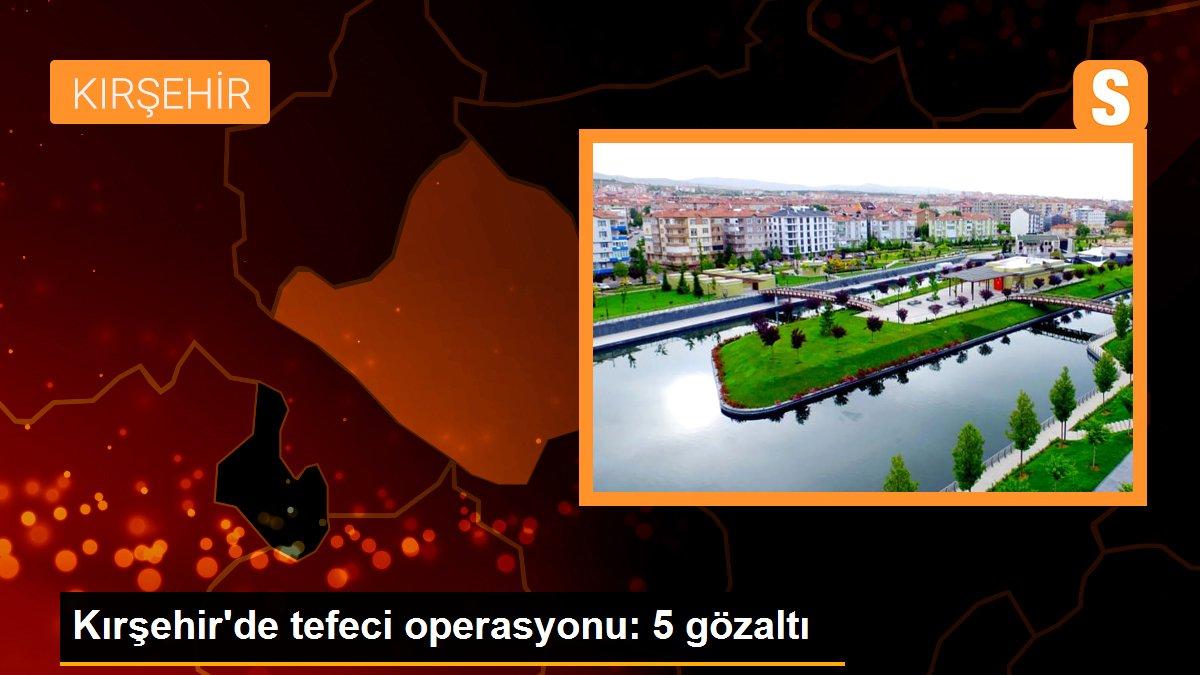 KIRŞEHİR

S

Kırşehir'de tefeci operasyonu: 5 gözaltı